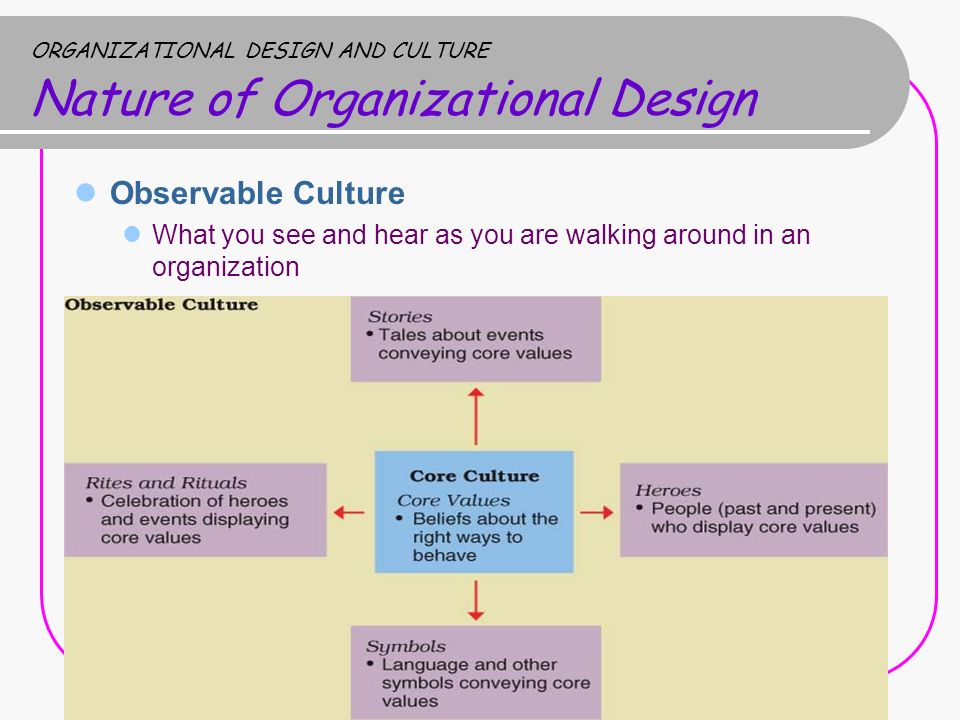 ORGANIZATIONAL DESIGN AND CULTURE
Nature of Organizational Design

Observable Culture

What you see and hear as you are walking around in an organization

Observable Culture

Stories
• Tales about events conveying core values

Rites and Rituals
• Celebration of heroes and events displaying core values

Core Culture
Core Values
• Beliefs about the right ways to behave

Heroes
• People (past and present) who display core values

Symbols
• Language and other symbols conveying core values